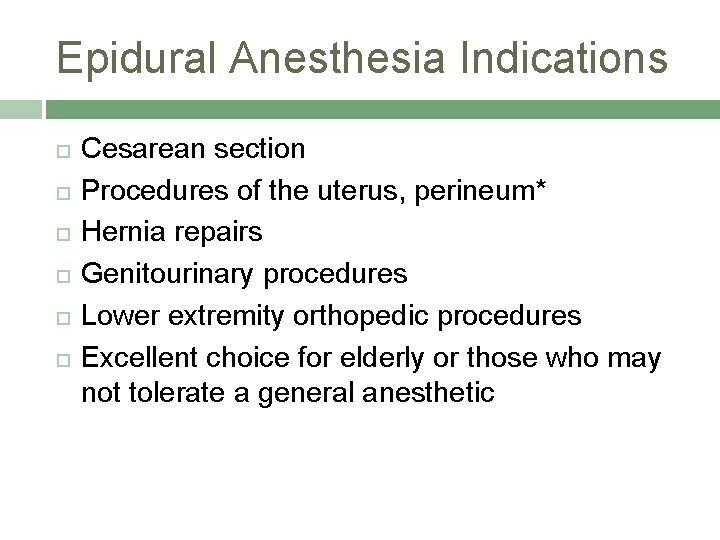 Epidural Anesthesia Indications

- Cesarean section
- Procedures of the uterus, perineum*
- Hernia repairs
- Genitourinary procedures
- Lower extremity orthopedic procedures
- Excellent choice for elderly or those who may not tolerate a general anesthetic